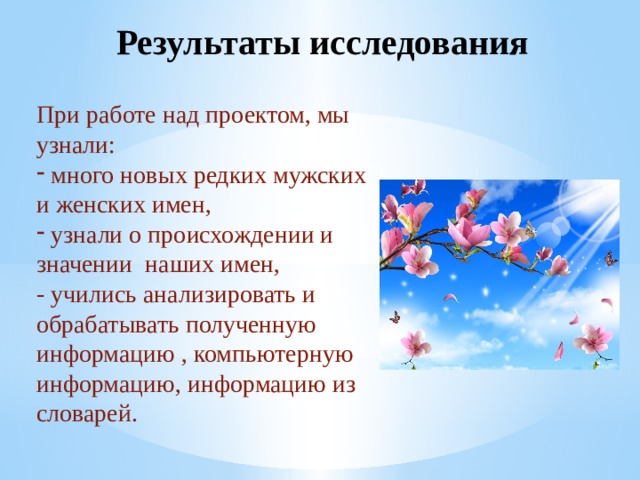 Результаты исследования

При работе над проектом, мы узнали:
- много новых редких мужских и женских имен,
- узнали о происхождении и значении  наших имен,
- учились анализировать и обрабатывать полученную информацию , компьютерную информацию, информацию из словарей.